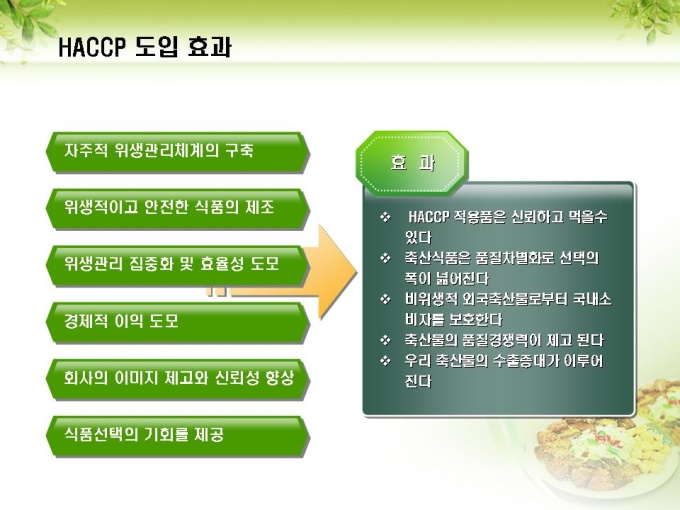 HACCP 도입 효과

자주적 위생관리체계의 구축

위생적이고 안전한 식품의 제조

위생관리 집중화 및 효율성 도모

경제적 이익 도모

회사의 이미지 제고와 신뢰성 향상

식품선택의 기회를 제공

효 과

❖ HACCP 적용품은 신뢰하고 먹을수 있다
❖ 축산식품은 품질차별화로 선택의 폭이 넓어진다
❖ 비위생적 외국축산물로부터 국내소비자를 보호한다
❖ 축산물의 품질경쟁력이 제고 된다
❖ 우리 축산물의 수출증대가 이루어진다